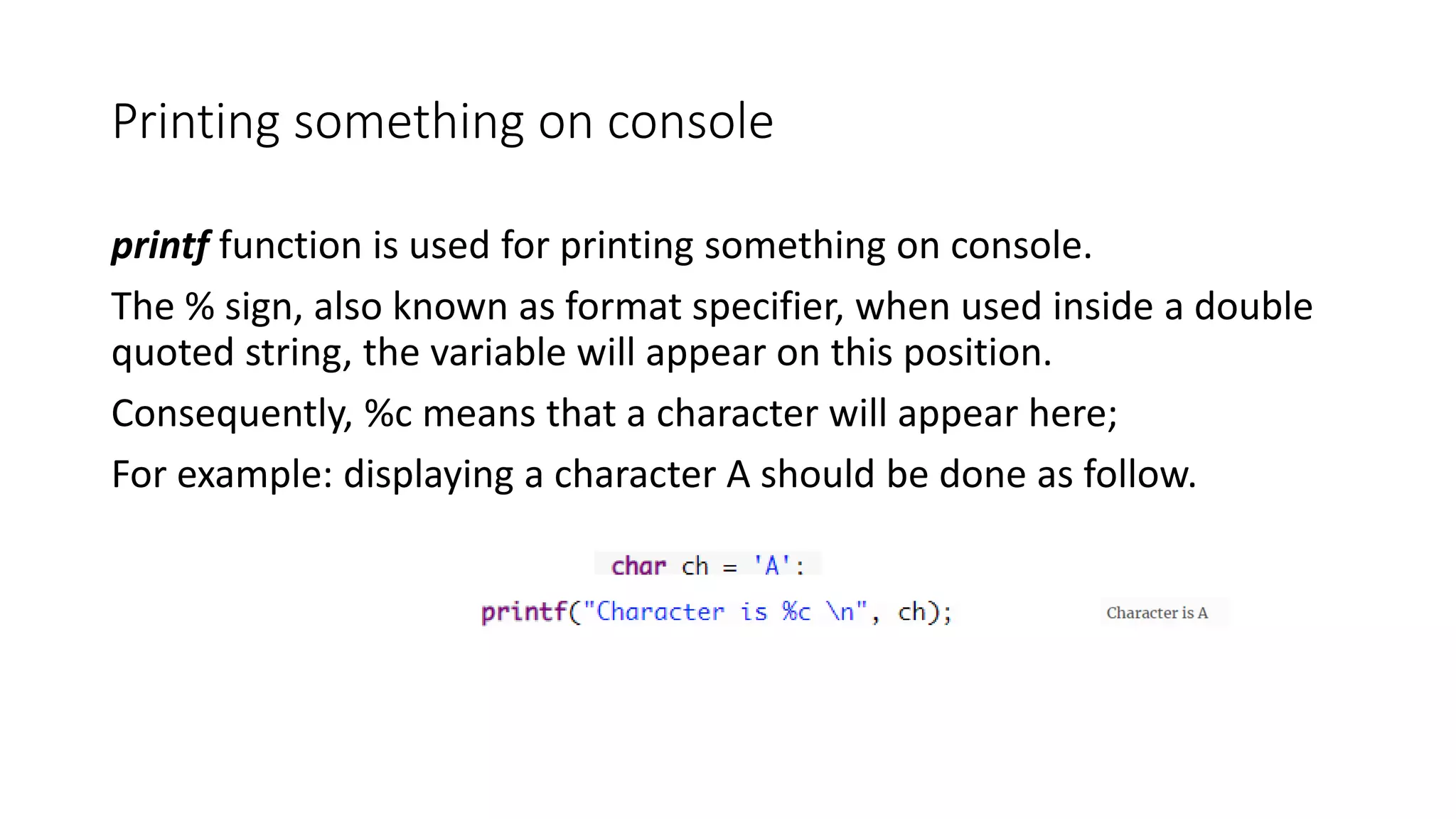 Printing something on console

printf function is used for printing something on console.

The % sign, also known as format specifier, when used inside a double quoted string, the variable will appear on this position.

Consequently, %c means that a character will appear here;

For example: displaying a character A should be done as follow.

char ch = 'A';
printf("Character is %c \n", ch);

Character is A